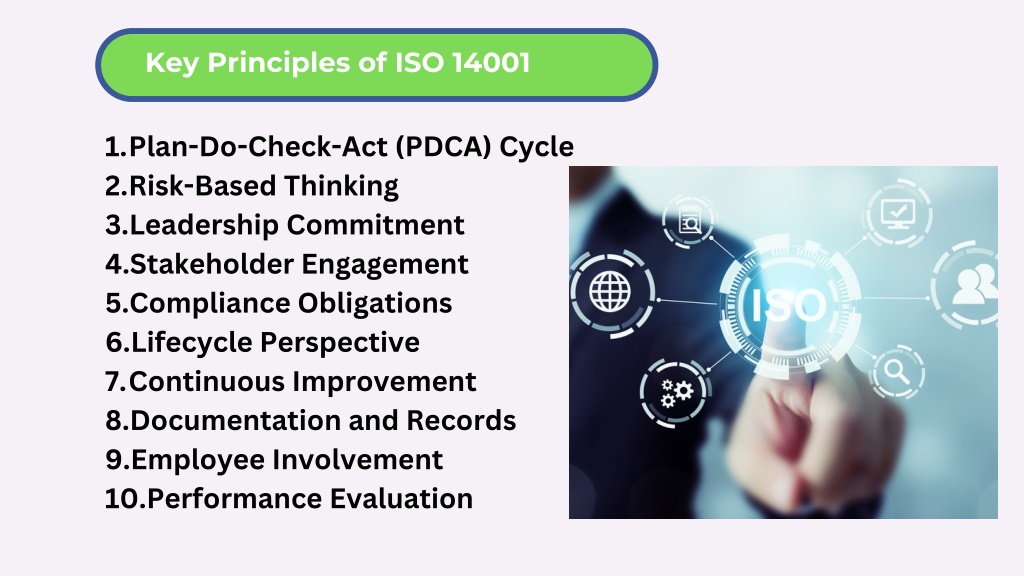 Key Principles of ISO 14001

1.Plan-Do-Check-Act (PDCA) Cycle
2.Risk-Based Thinking
3.Leadership Commitment
4.Stakeholder Engagement
5.Compliance Obligations
6.Lifecycle Perspective
7.Continuous Improvement
8.Documentation and Records
9.Employee Involvement
10.Performance Evaluation

ISO